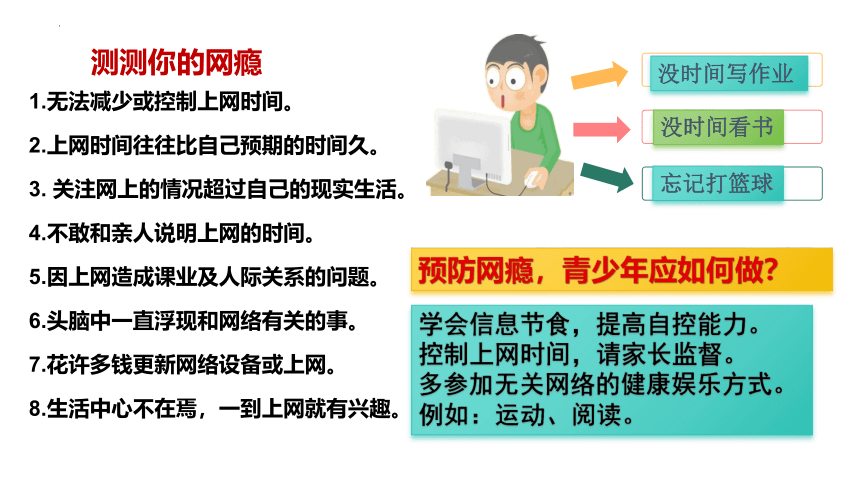 测测你的网瘾

1.无法减少或控制上网时间。

2.上网时间往往比自己预期的时间久。

3. 关注网上的情况超过自己的现实生活。

4.不敢和亲人说明上网的时间。

5.因上网造成课业及人际关系的问题。

6.头脑中一直浮现和网络有关的事。

7.花许多钱更新网络设备或上网。

8.生活中心不在焉，一到上网就有兴趣。

没时间写作业

没时间看书

忘记打篮球

预防网瘾，青少年应如何做？

学会信息节食，提高自控能力。
控制上网时间，请家长监督。
多参加无关网络的健康娱乐方式。
例如：运动、阅读。